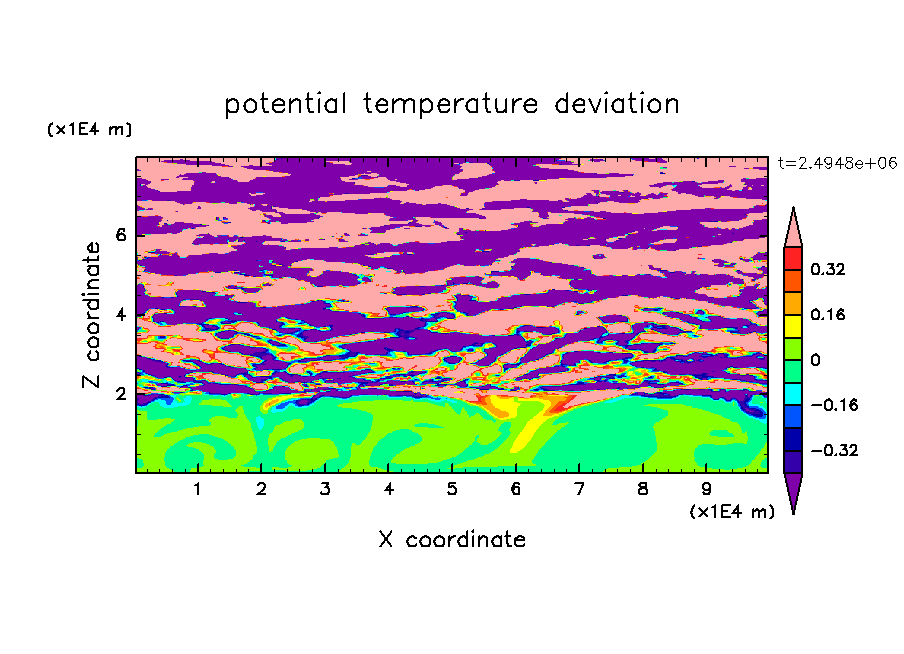 potential temperature deviation

(x1E4 m)

t=2.4948e+06

Z coordinate

6
4
2

0.32
0.16
0
−0.16
−0.32

1 2 3 4 5 6 7 8 9

(x1E4 m)

X coordinate